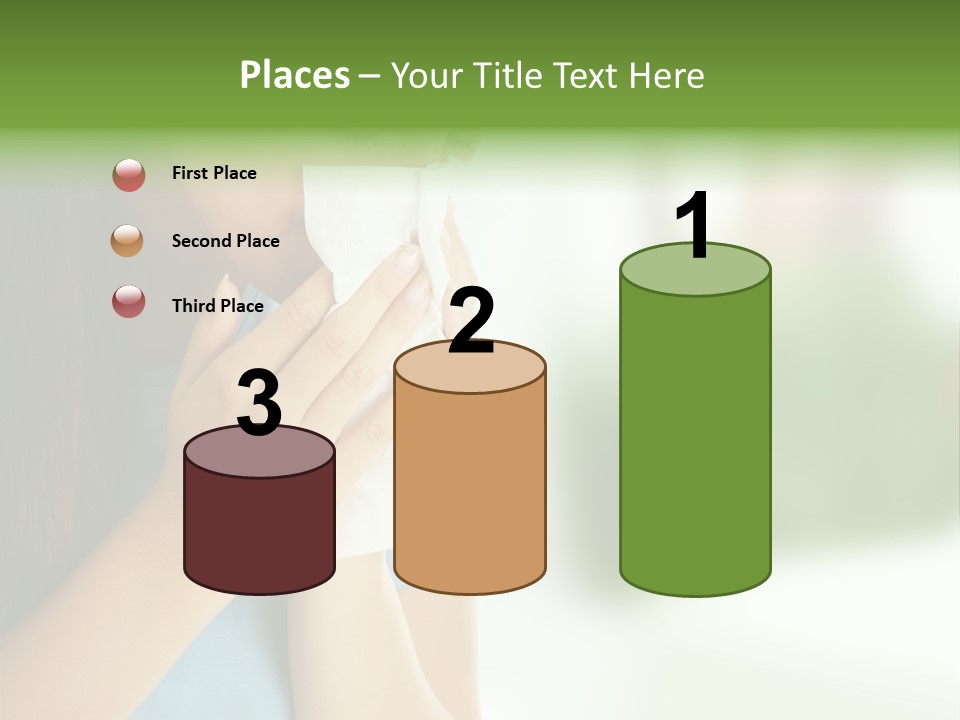 Places – Your Title Text Here

First Place

Second Place

Third Place

3

2

1